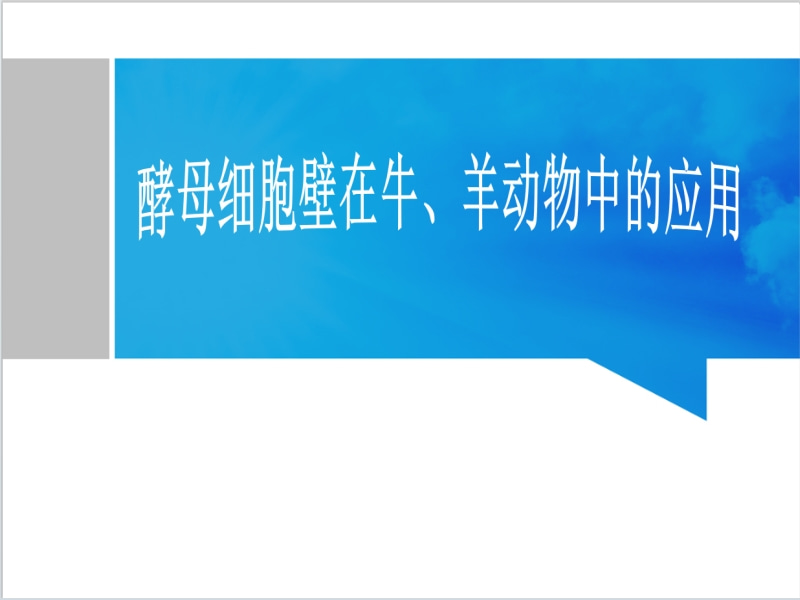 酵母细胞壁在牛、羊动物中的应用